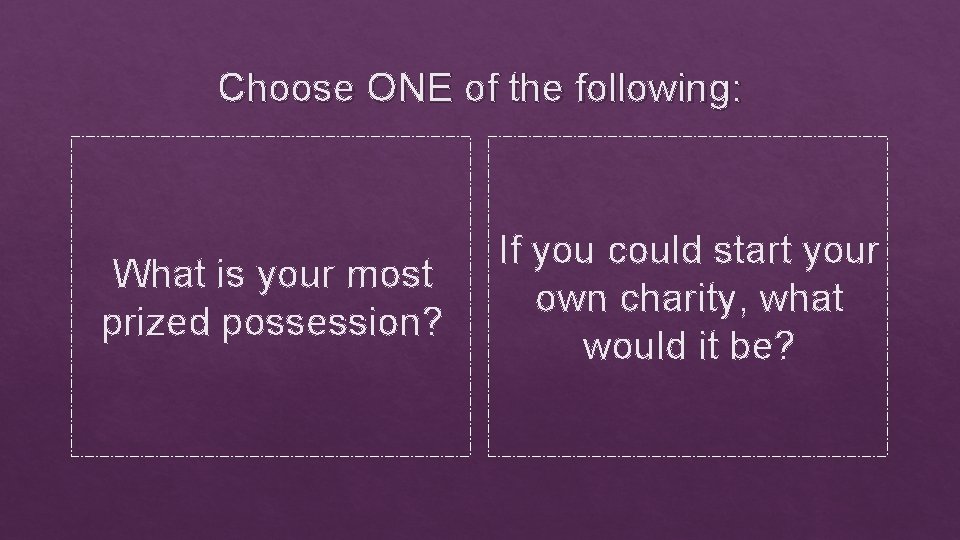 Choose ONE of the following:

What is your most prized possession?

If you could start your own charity, what would it be?